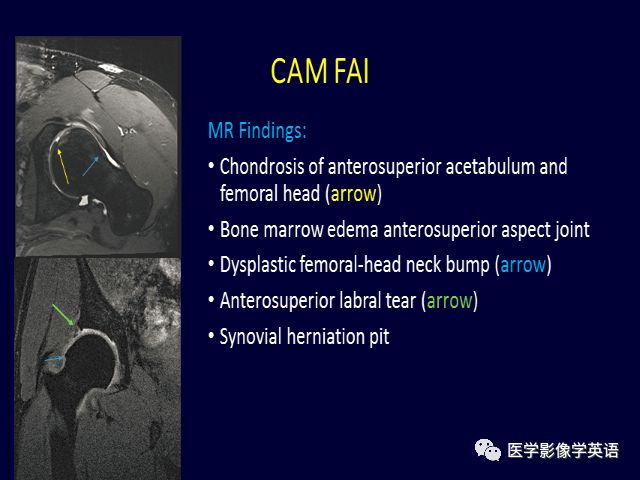 CAM FAI

MR Findings:

• Chondrosis of anterosuperior acetabulum and femoral head (arrow)

• Bone marrow edema anterosuperior aspect joint

• Dysplastic femoral-head neck bump (arrow)

• Anterosuperior labral tear (arrow)

• Synovial herniation pit

医学影像学英语